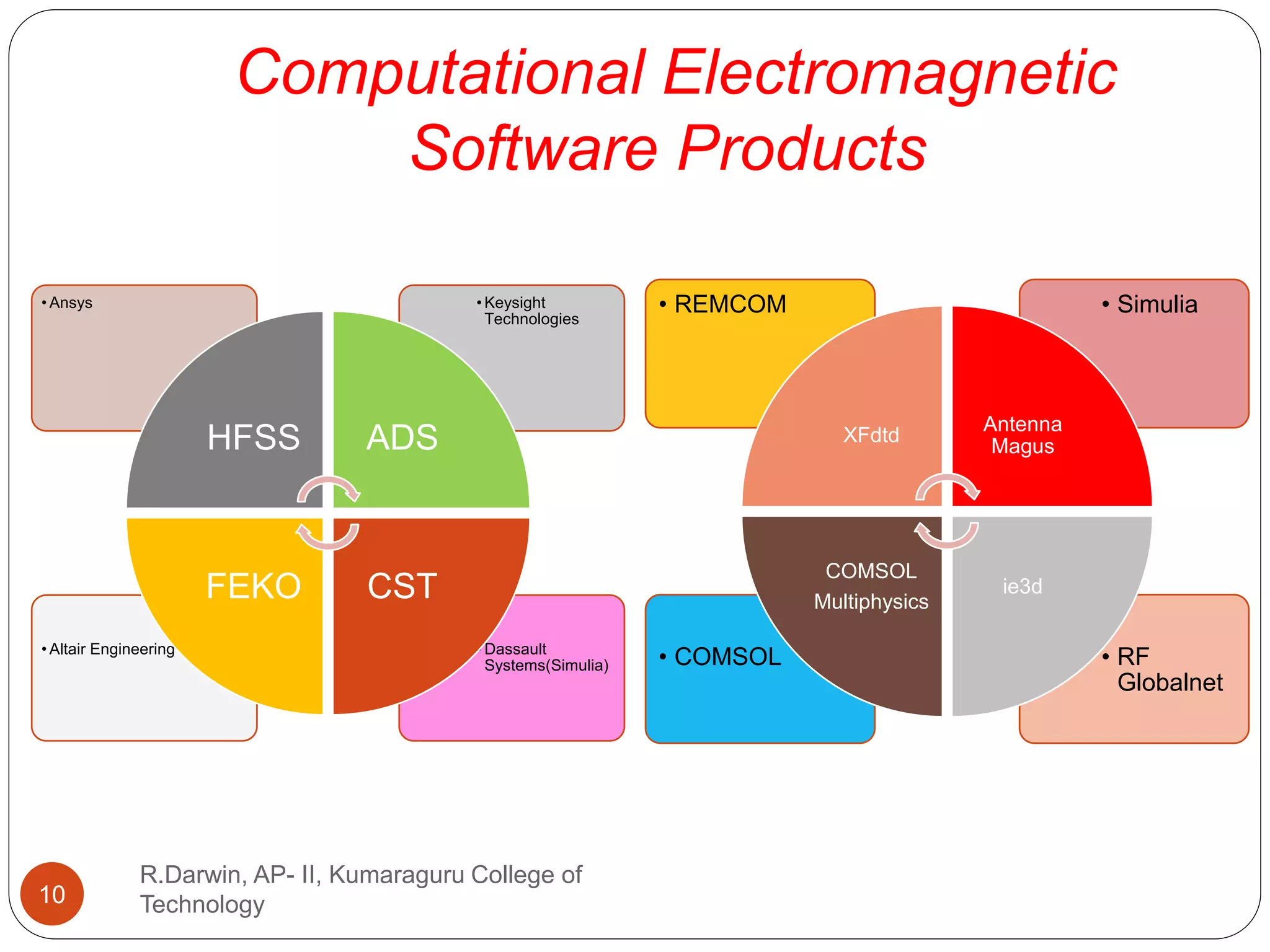 Computational Electromagnetic Software Products

• Ansys

• Keysight Technologies

HFSS

ADS

FEKO

CST

• Altair Engineering

Dassault Systems(Simulia)

• REMCOM

• Simulia

XFdtd

Antenna Magus

COMSOL Multiphysics

ie3d

• COMSOL

• RF Globalnet

10

R.Darwin, AP- II, Kumaraguru College of Technology